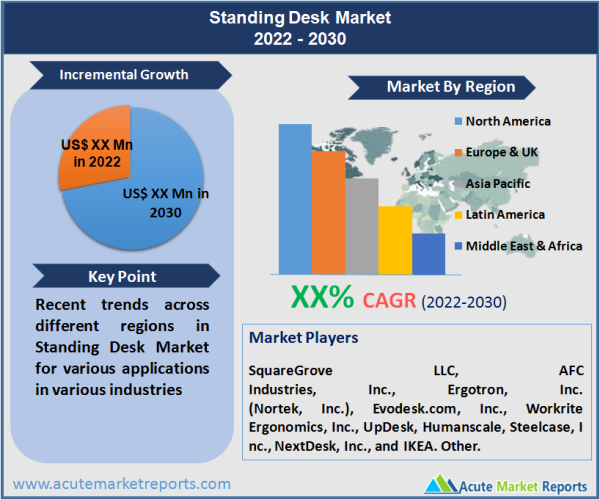 Standing Desk Market
2022 - 2030

Incremental Growth

US$ XX Mn in 2022

US$ XX Mn in 2030

Key Point

Recent trends across different regions in Standing Desk Market for various applications in various industries

Market By Region

North America
Europe & UK
Asia Pacific
Latin America
Middle East & Africa

XX% CAGR (2022-2030)

Market Players

SquareGrove LLC, AFC Industries, Inc., Ergotron, Inc. (Nortek, Inc.), Evodesk.com, Inc., Workrite Ergonomics, Inc., UpDesk, Humanscale, Steelcase, I nc., NextDesk, Inc., and IKEA. Other.

www.acutemarketreports.com

Acute Market Reports